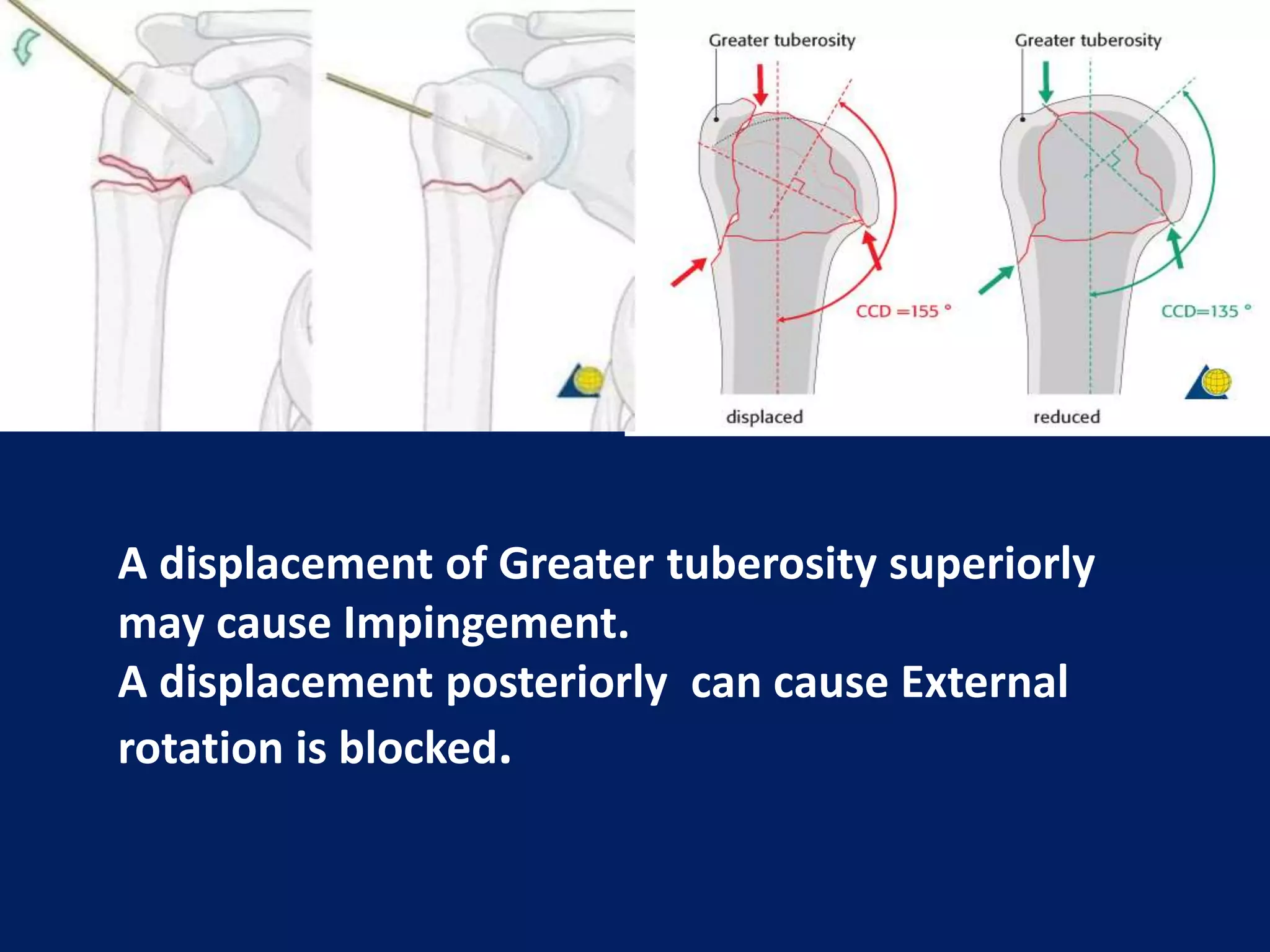 Greater tuberosity

CCD =155 °

displaced

Greater tuberosity

CCD=135 °

reduced

A displacement of Greater tuberosity superiorly may cause Impingement.
A displacement posteriorly can cause External rotation is blocked.